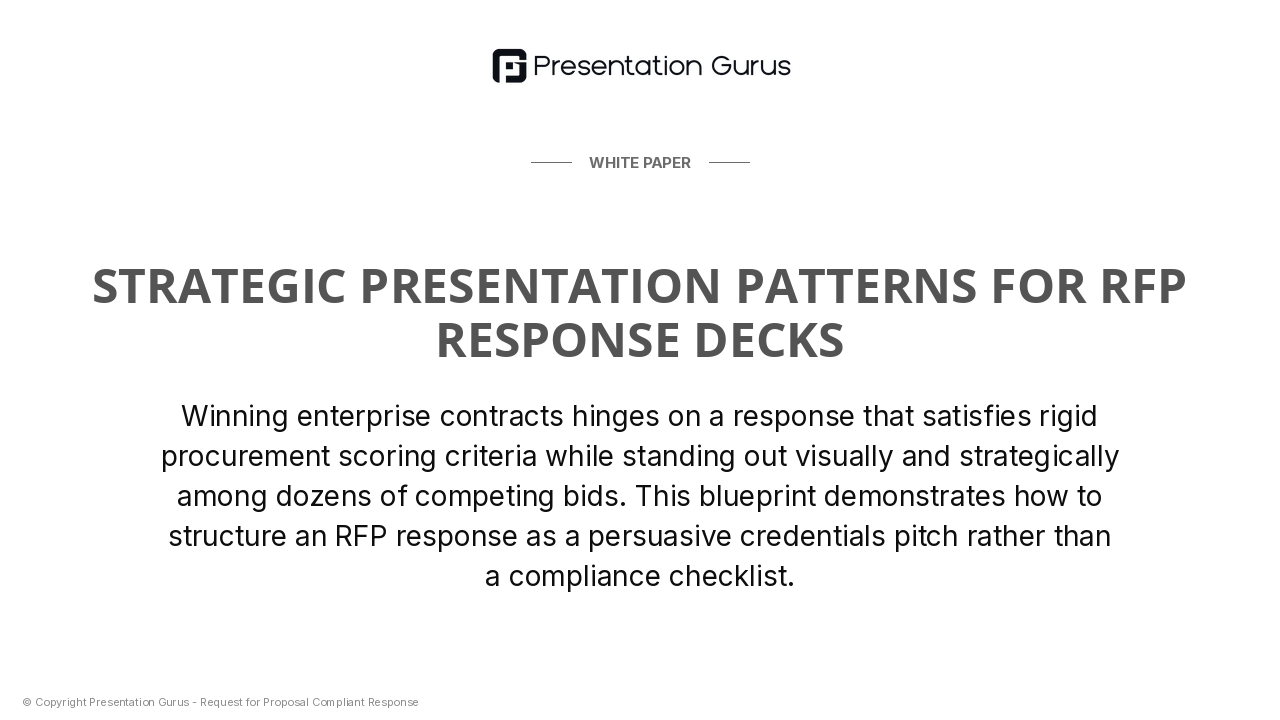 Presentation Gurus

WHITE PAPER

STRATEGIC PRESENTATION PATTERNS FOR RFP RESPONSE DECKS

Winning enterprise contracts hinges on a response that satisfies rigid procurement scoring criteria while standing out visually and strategically among dozens of competing bids. This blueprint demonstrates how to structure an RFP response as a persuasive credentials pitch rather than a compliance checklist.

© Copyright Presentation Gurus - Request for Proposal Compliant Response